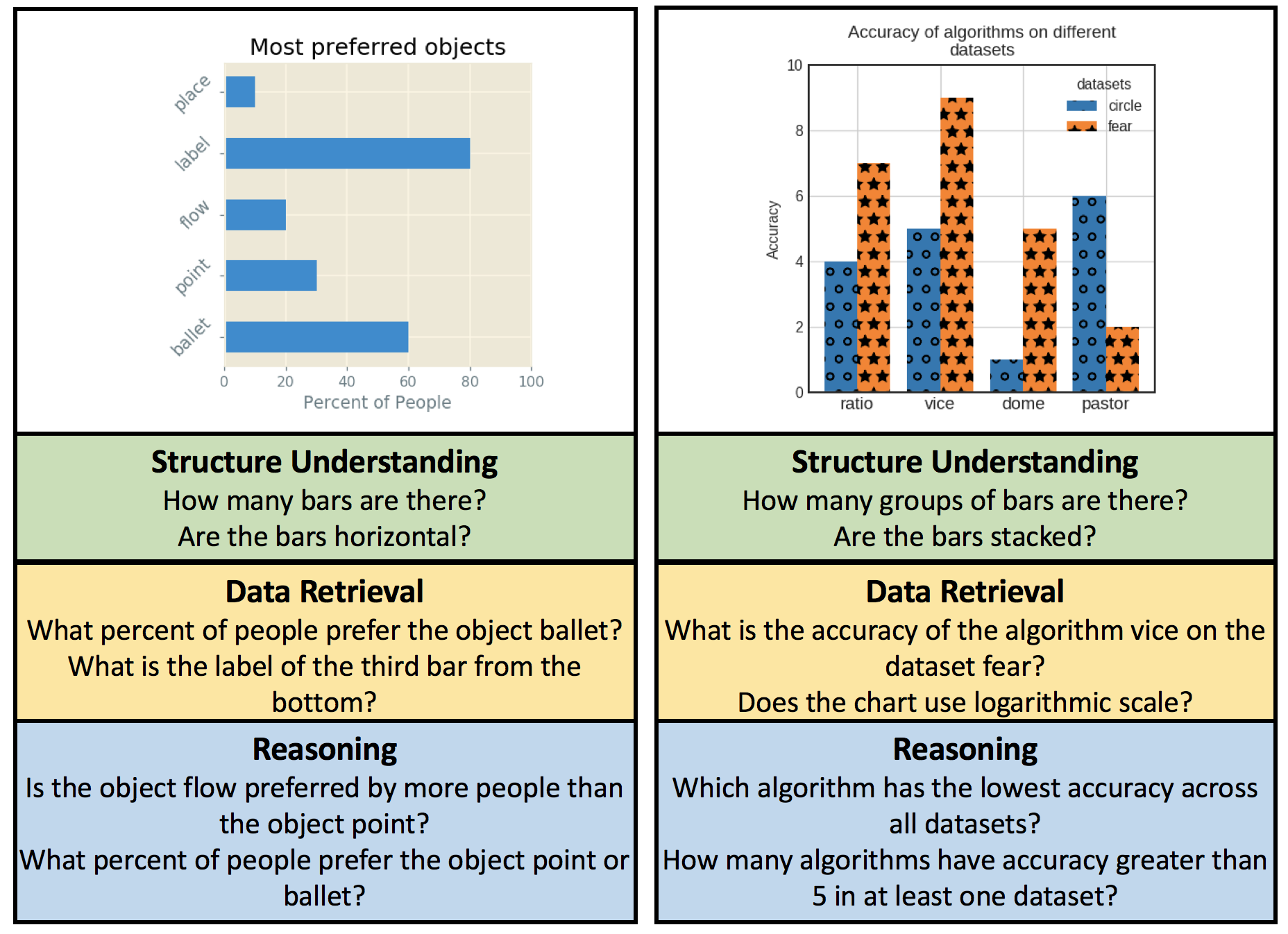 Most preferred objects

place
label
flow
point
ballet

0 20 40 60 80 100
Percent of People

Structure Understanding
How many bars are there?
Are the bars horizontal?

Data Retrieval
What percent of people prefer the object ballet?
What is the label of the third bar from the bottom?

Reasoning
Is the object flow preferred by more people than the object point?
What percent of people prefer the object point or ballet?

Accuracy of algorithms on different datasets

datasets
circle
fear

Accuracy
10
8
6
4
2
0
ratio vice dome pastor

Structure Understanding
How many groups of bars are there?
Are the bars stacked?

Data Retrieval
What is the accuracy of the algorithm vice on the dataset fear?
Does the chart use logarithmic scale?

Reasoning
Which algorithm has the lowest accuracy across all datasets?
How many algorithms have accuracy greater than 5 in at least one dataset?